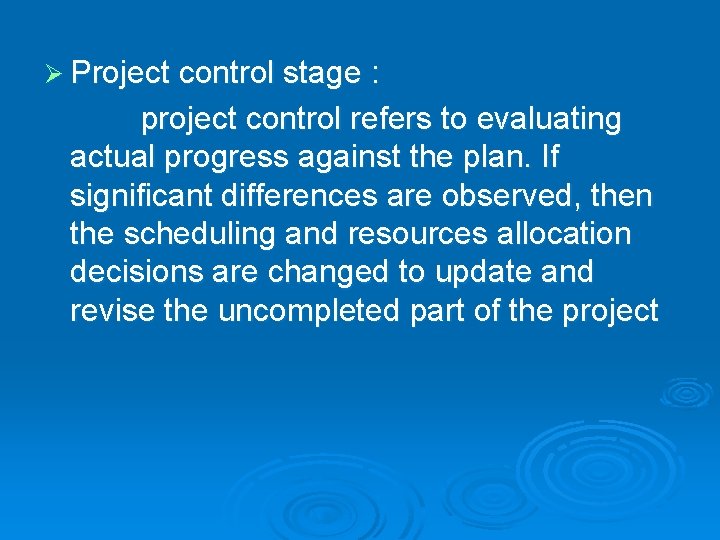 ➢ Project control stage :

project control refers to evaluating actual progress against the plan. If significant differences are observed, then the scheduling and resources allocation decisions are changed to update and revise the uncompleted part of the project